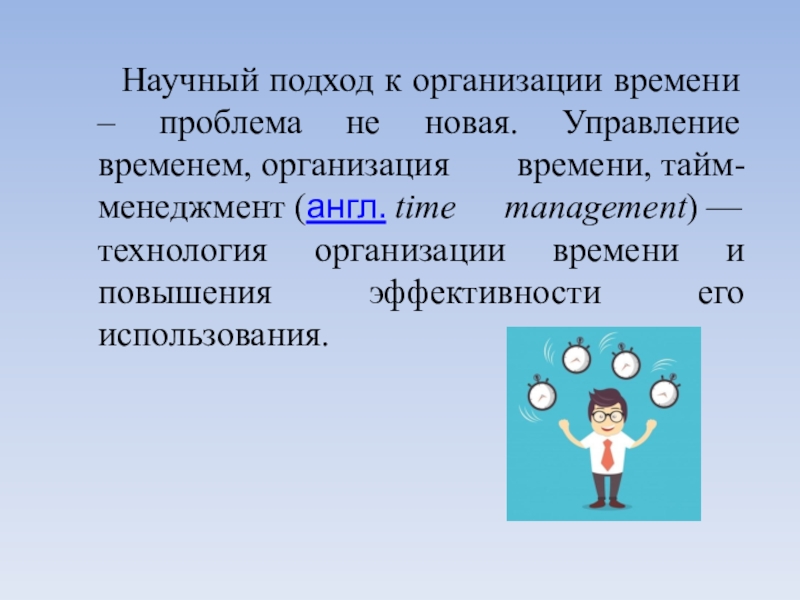 Научный подход к организации времени – проблема не новая. Управление временем, организация времени, тайм-менеджмент (англ. time management) — технология организации времени и повышения эффективности его использования.